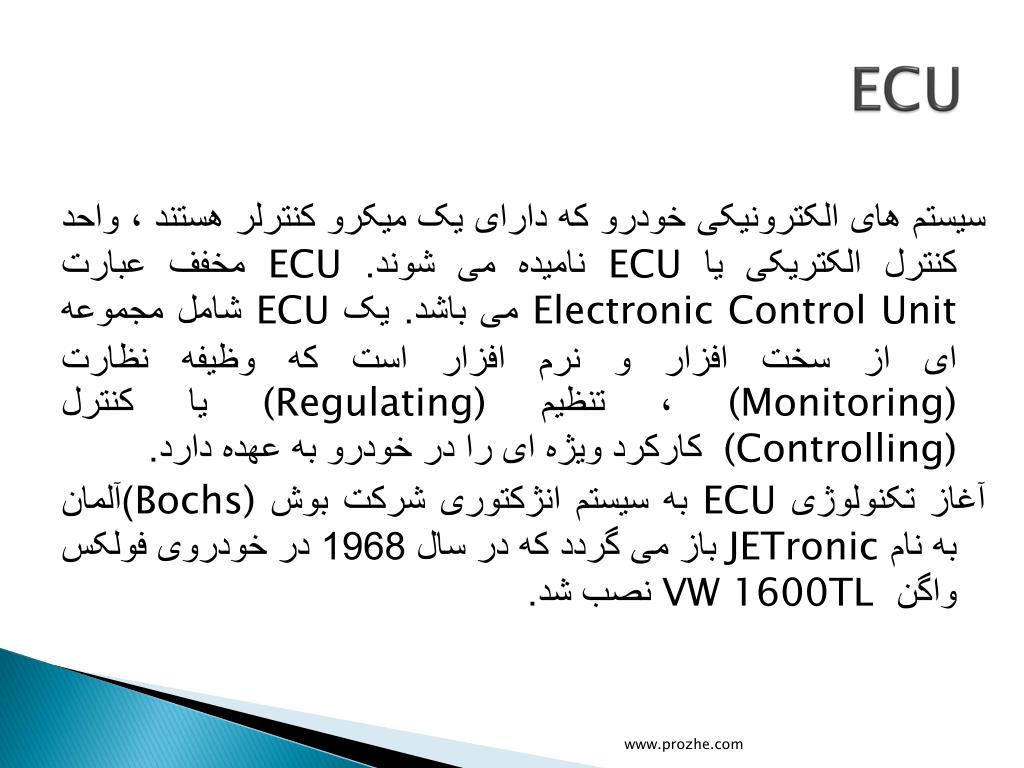 ECU

سیستم های الکترونیکی خودرو که دارای یک میکرو کنترلر هستند ، واحد کنترل الکتریکی یا ECU نامیده می شوند. ECU مخفف عبارت Electronic Control Unit می باشد. یک ECU شامل مجموعه ای از سخت افزار و نرم افزار است که وظیفه نظارت (Monitoring) ، تنظیم (Regulating) یا کنترل (Controlling) کارکرد ویژه ای را در خودرو به عهده دارد.

آغاز تکنولوژی ECU به سیستم انژکتوری شرکت بوش (Bochs)آلمان به نام JETronic باز می گردد که در سال 1968 در خودروی فولکس واگن VW 1600TL نصب شد.

www.prozhe.com